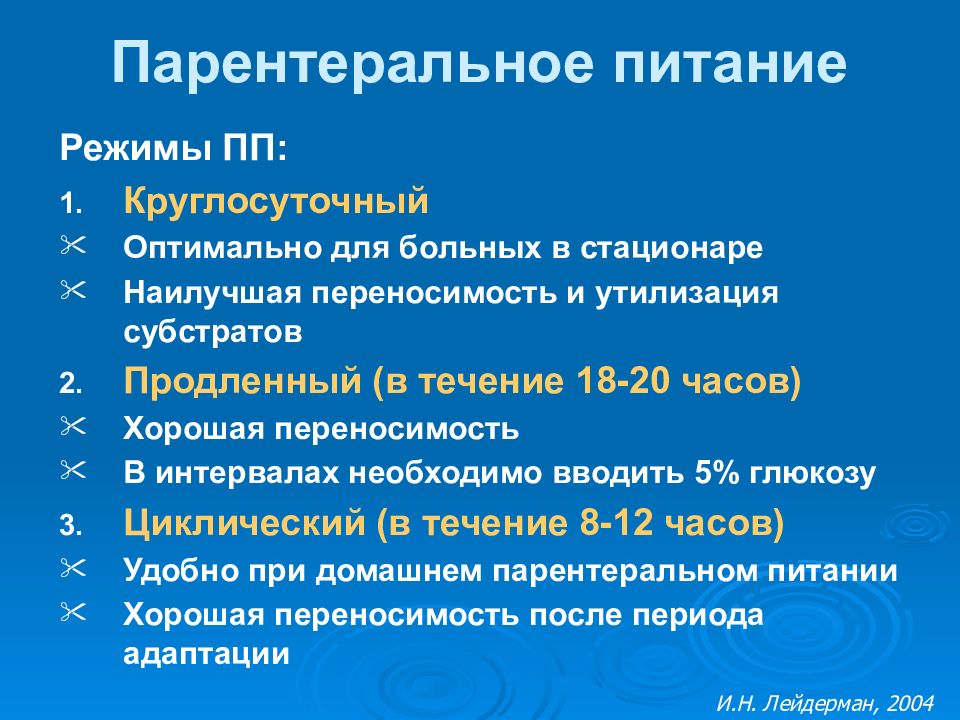 Парентеральное питание

Режимы ПП:

1. Круглосуточный

✂ Оптимально для больных в стационаре

✂ Наилучшая переносимость и утилизация субстратов

2. Продленный (в течение 18-20 часов)

✂ Хорошая переносимость

✂ В интервалах необходимо вводить 5% глюкозу

3. Циклический (в течение 8-12 часов)

✂ Удобно при домашнем парентеральном питании

✂ Хорошая переносимость после периода адаптации

И.Н. Лейдерман, 2004